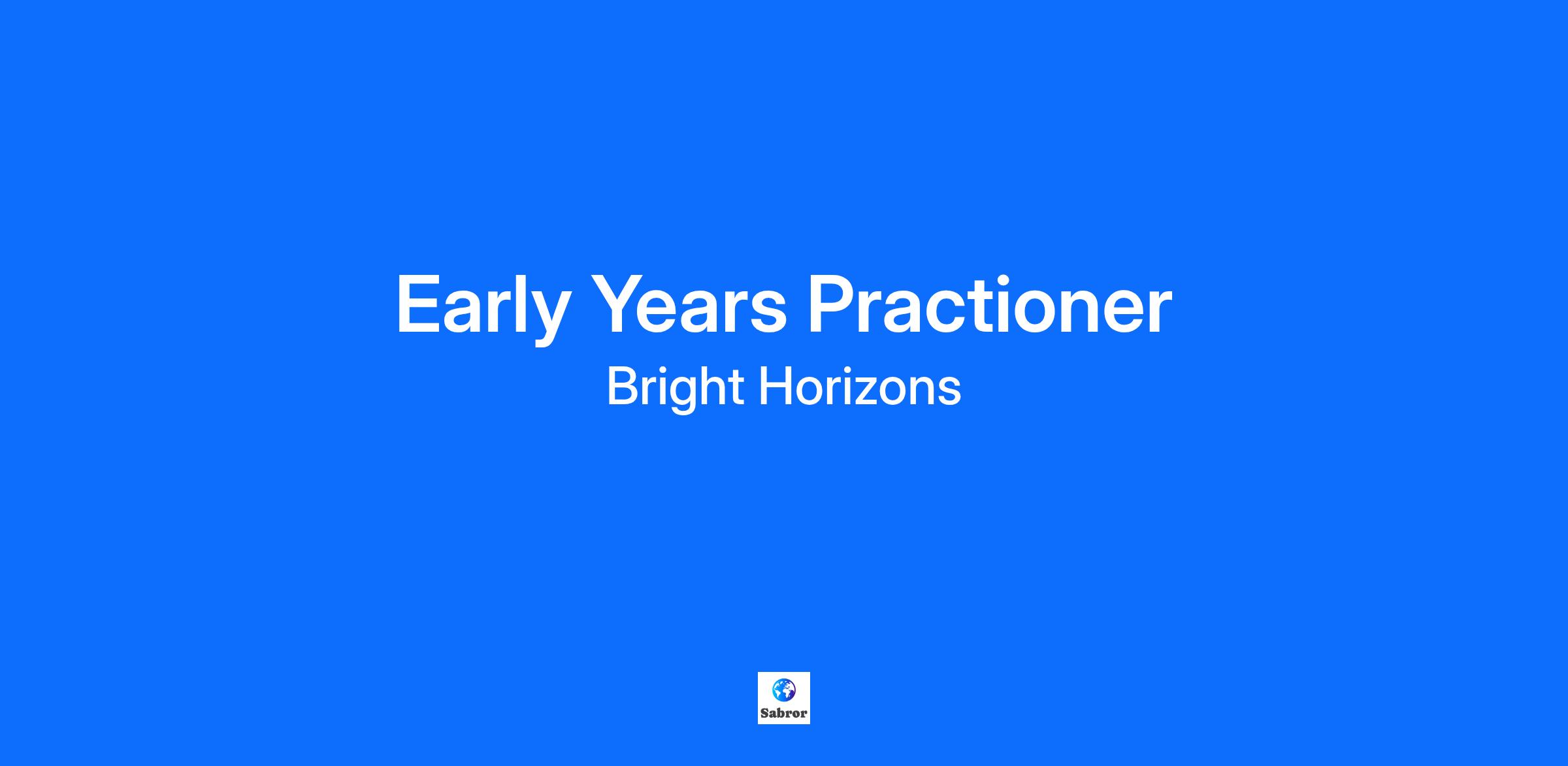 Early Years Practioner
Bright Horizons

Sabror